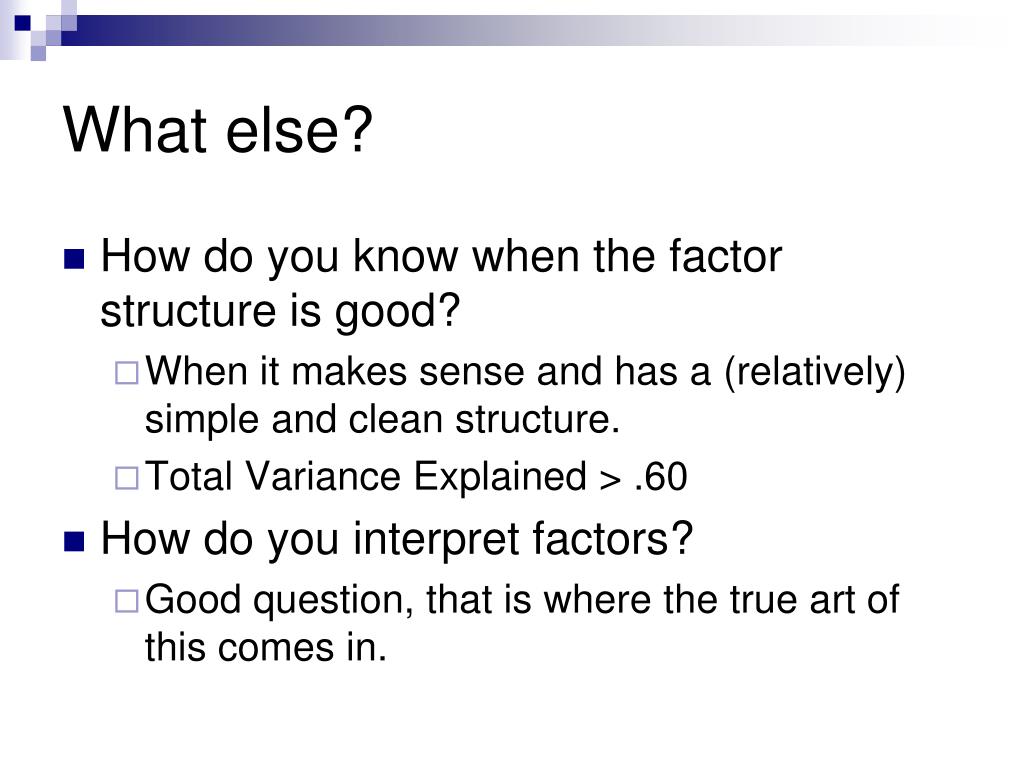 What else?

How do you know when the factor structure is good?

When it makes sense and has a (relatively) simple and clean structure.

Total Variance Explained > .60

How do you interpret factors?

Good question, that is where the true art of this comes in.